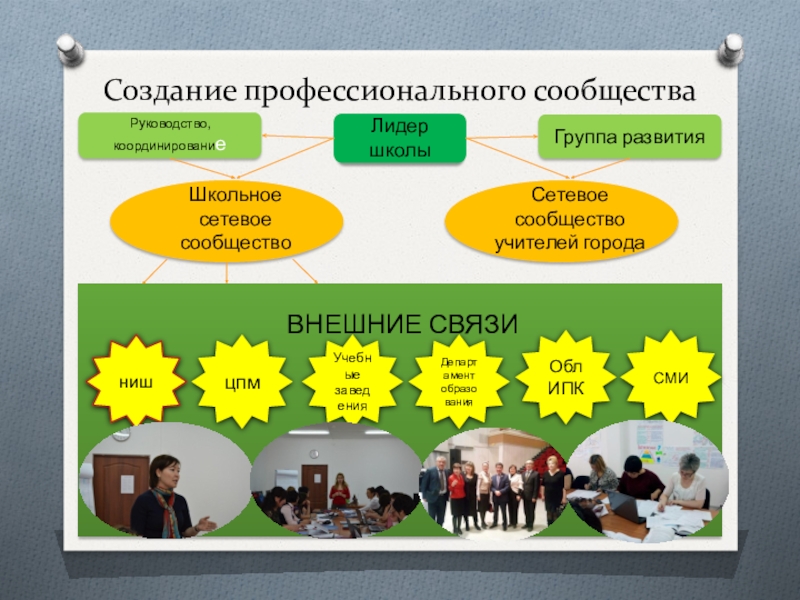 Создание профессионального сообщества

Руководство, координирование

Лидер школы

Группа развития

Школьное сетевое сообщество

Сетевое сообщество учителей города

ВНЕШНИЕ СВЯЗИ

ниш

цпм

Учебные заведения

Департамент образования

Обл ИПК

СМИ